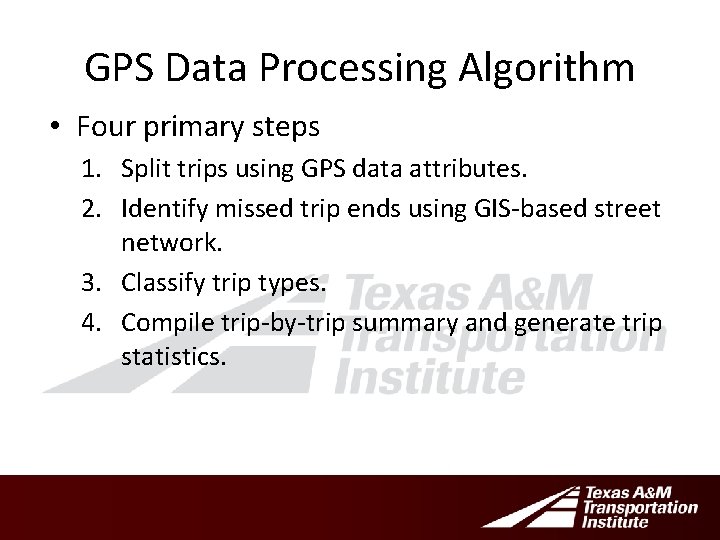 GPS Data Processing Algorithm

• Four primary steps

1. Split trips using GPS data attributes.
2. Identify missed trip ends using GIS-based street network.
3. Classify trip types.
4. Compile trip-by-trip summary and generate trip statistics.

Texas A&M Transportation Institute

Texas A&M Transportation Institute